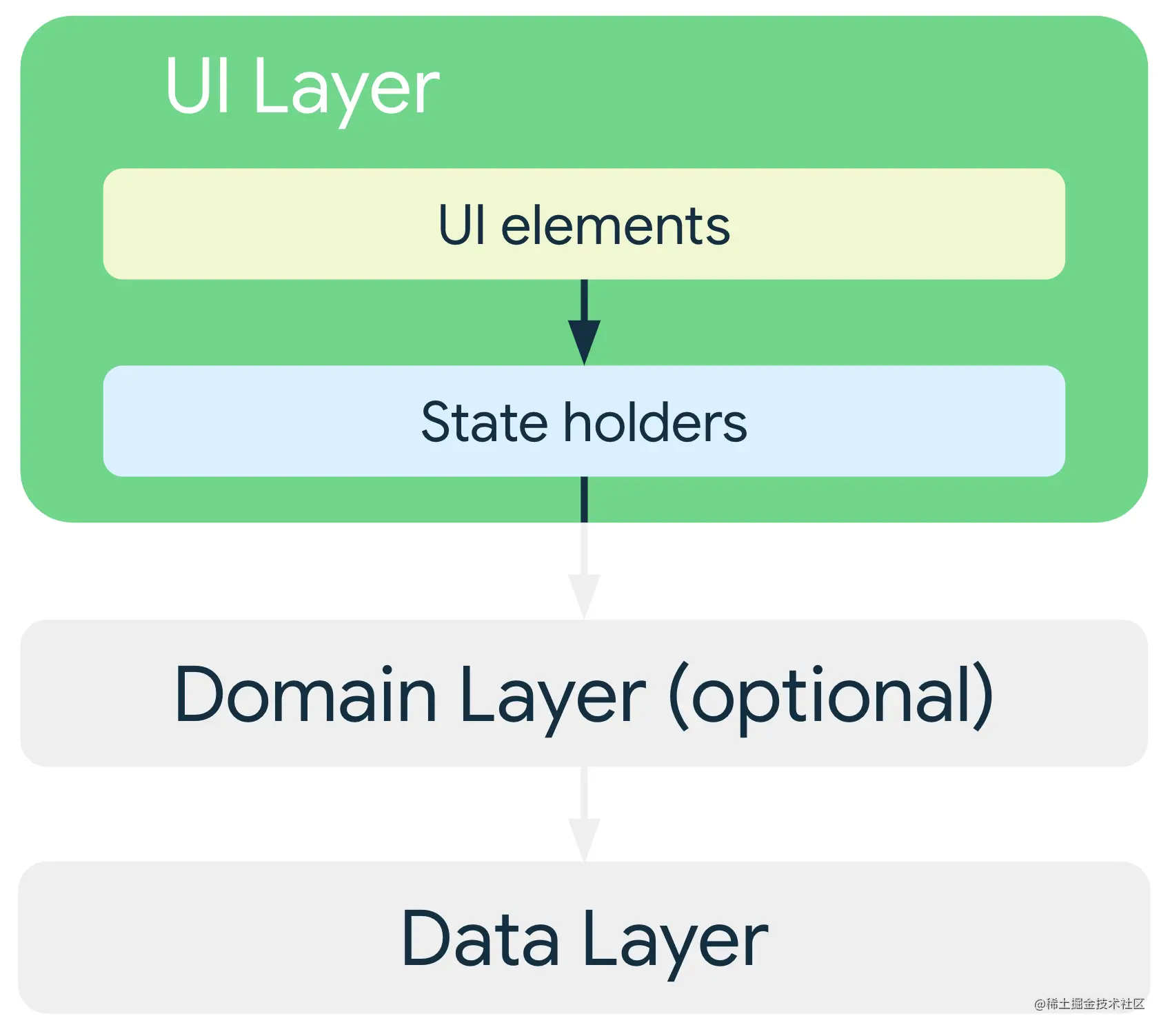 UI Layer

UI elements

State holders

Domain Layer (optional)

Data Layer

@稀土掘金技术社区